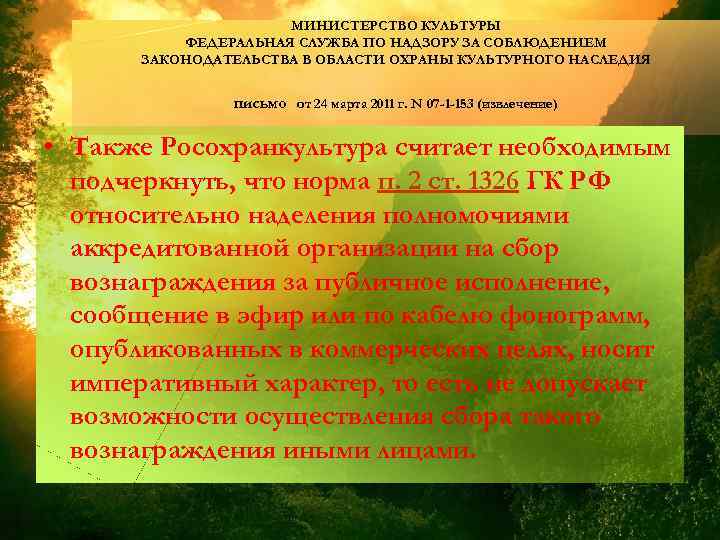 МИНИСТЕРСТВО КУЛЬТУРЫ
ФЕДЕРАЛЬНАЯ СЛУЖБА ПО НАДЗОРУ ЗА СОБЛЮДЕНИЕМ
ЗАКОНОДАТЕЛЬСТВА В ОБЛАСТИ ОХРАНЫ КУЛЬТУРНОГО НАСЛЕДИЯ

письмо от 24 марта 2011 г. N 07-1-153 (извлечение)

• Также Росохранкультура считает необходимым подчеркнуть, что норма п. 2 ст. 1326 ГК РФ относительно наделения полномочиями аккредитованной организации на сбор вознаграждения за публичное исполнение, сообщение в эфир или по кабелю фонограмм, опубликованных в коммерческих целях, носит императивный характер, то есть не допускает возможности осуществления сбора такого вознаграждения иными лицами.